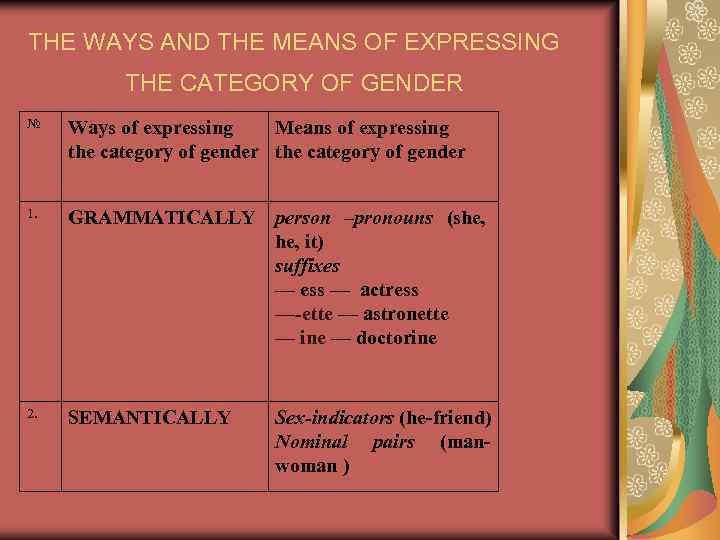 THE WAYS AND THE MEANS OF EXPRESSING THE CATEGORY OF GENDER

| № | Ways of expressing the category of gender | Means of expressing the category of gender |
|---|---|---|
| 1. | GRAMMATICALLY | person –pronouns (she, he, it) suffixes — ess — actress —-ette — astronette — ine — doctorine |
| 2. | SEMANTICALLY | Sex-indicators (he-friend) Nominal pairs (man-woman ) |